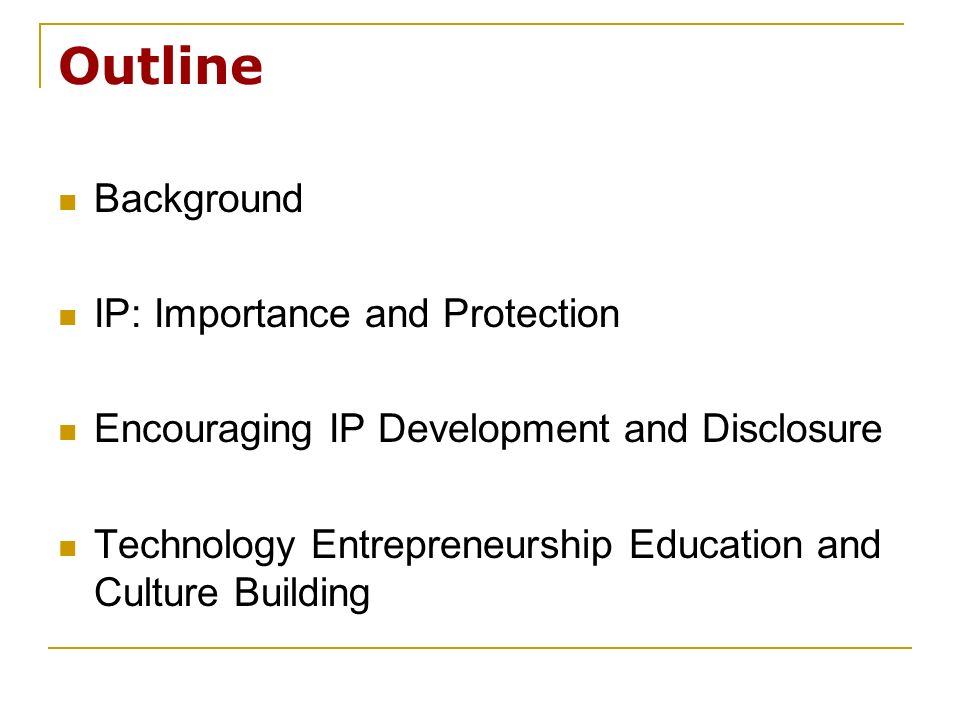 Outline

- Background
- IP: Importance and Protection
- Encouraging IP Development and Disclosure
- Technology Entrepreneurship Education and Culture Building